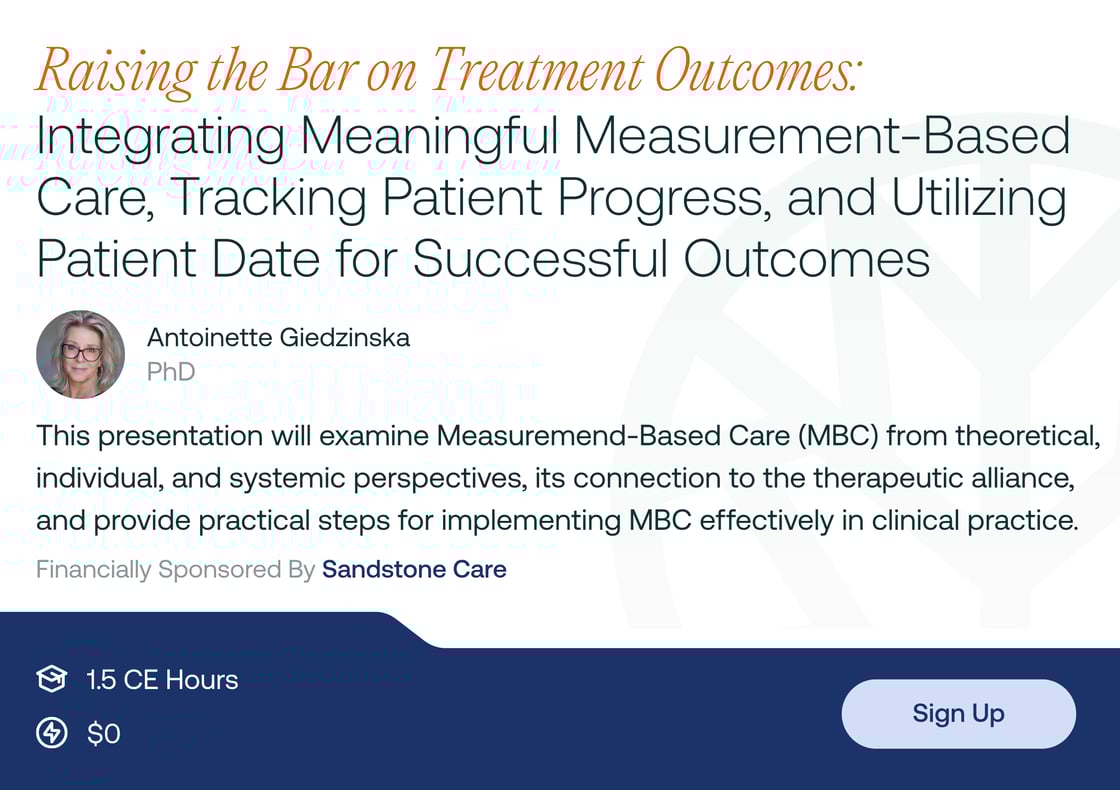 Raising the Bar on Treatment Outcomes:
Integrating Meaningful Measurement-Based Care, Tracking Patient Progress, and Utilizing Patient Date for Successful Outcomes

Antoinette Giedzinska
PhD

This presentation will examine Measuremend-Based Care (MBC) from theoretical, individual, and systemic perspectives, its connection to the therapeutic alliance, and provide practical steps for implementing MBC effectively in clinical practice.

Financially Sponsored By Sandstone Care

1.5 CE Hours

$0

Sign Up